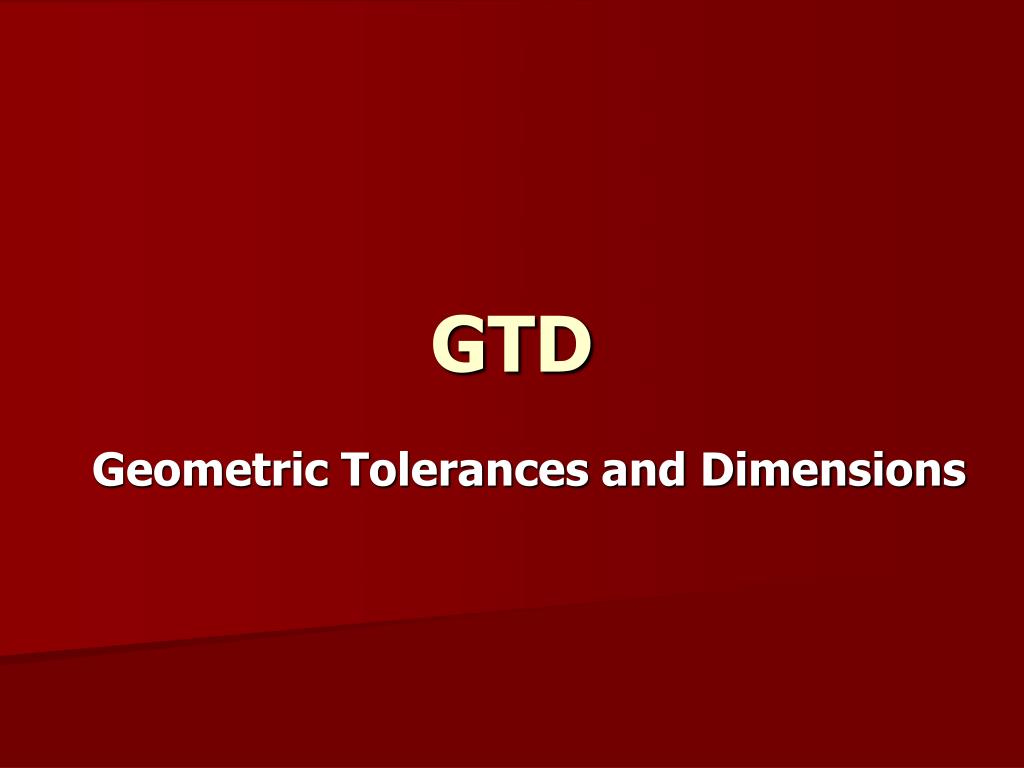 GTD

Geometric Tolerances and Dimensions